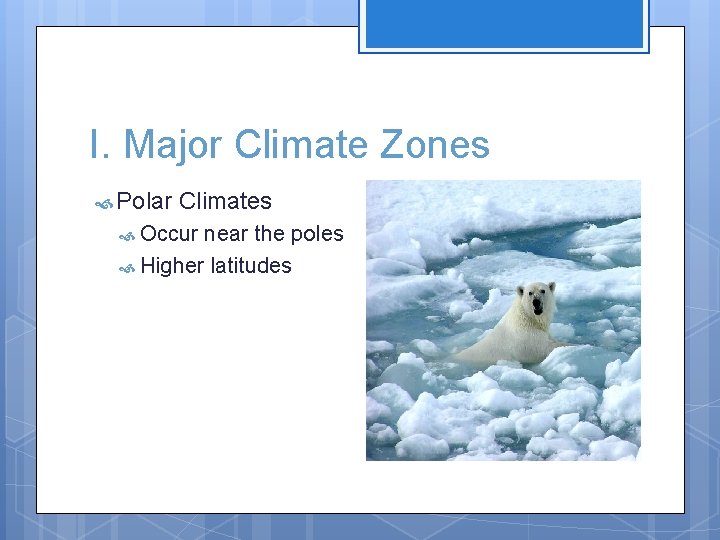 I. Major Climate Zones

Polar Climates

Occur near the poles

Higher latitudes